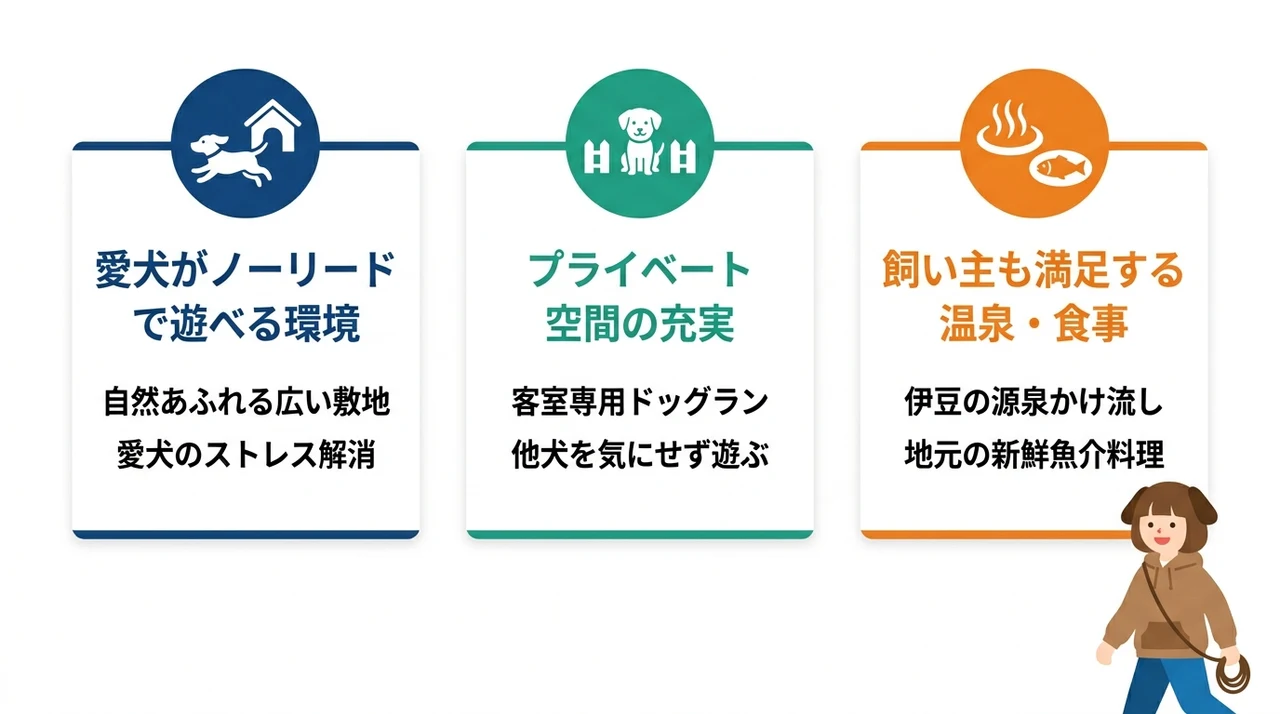 愛犬がノーリードで遊べる環境

自然あふれる広い敷地
愛犬のストレス解消

プライベート空間の充実

客室専用ドッグラン
他犬を気にせず遊ぶ

飼い主も満足する温泉・食事

伊豆の源泉かけ流し
地元の新鮮魚介料理